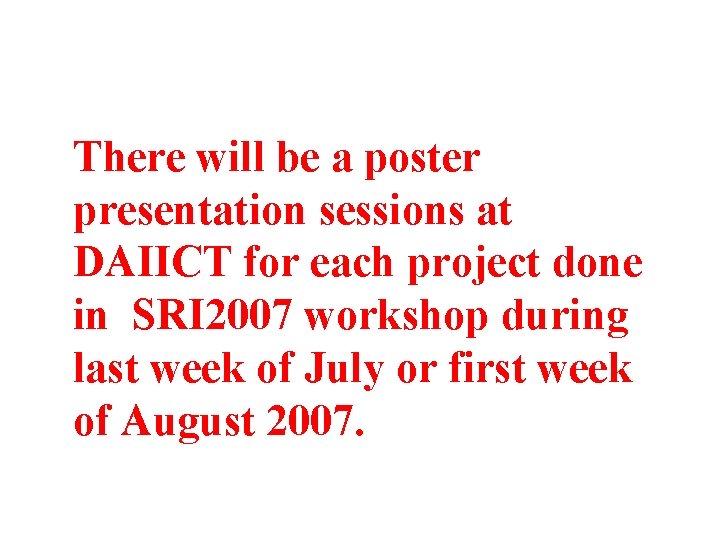 There will be a poster presentation sessions at DAIICT for each project done in SRI2007 workshop during last week of July or first week of August 2007.